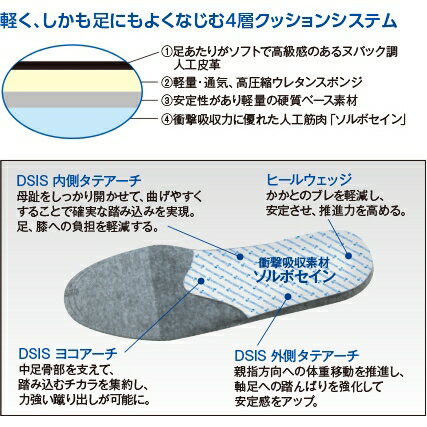 軽く、しかも足にもよくなじむ4層クッションシステム

①足あたりがソフトで高級感のあるヌバック調人工皮革
②軽量・通気、高圧縮ウレタンスポンジ
③安定性があり軽量の硬質ベース素材
④衝撃吸収力に優れた人工筋肉「ソルボセイン」

DSIS 内側タテアーチ
母趾をしっかり開かせて、曲げやすくすることで確実な踏み込みを実現。足、膝への負担を軽減する。

ヒールウェッジ
かかとのブレを軽減し、安定させ、推進力を高める。

衝撃吸収素材
ソルボセイン

DSIS ヨコアーチ
中足骨部を支えて、踏み込むチカラを集約し、力強い蹴り出しが可能に。

DSIS 外側タテアーチ
親指方向への体重移動を推進し、軸足への踏んばりを強化して安定感をアップ。